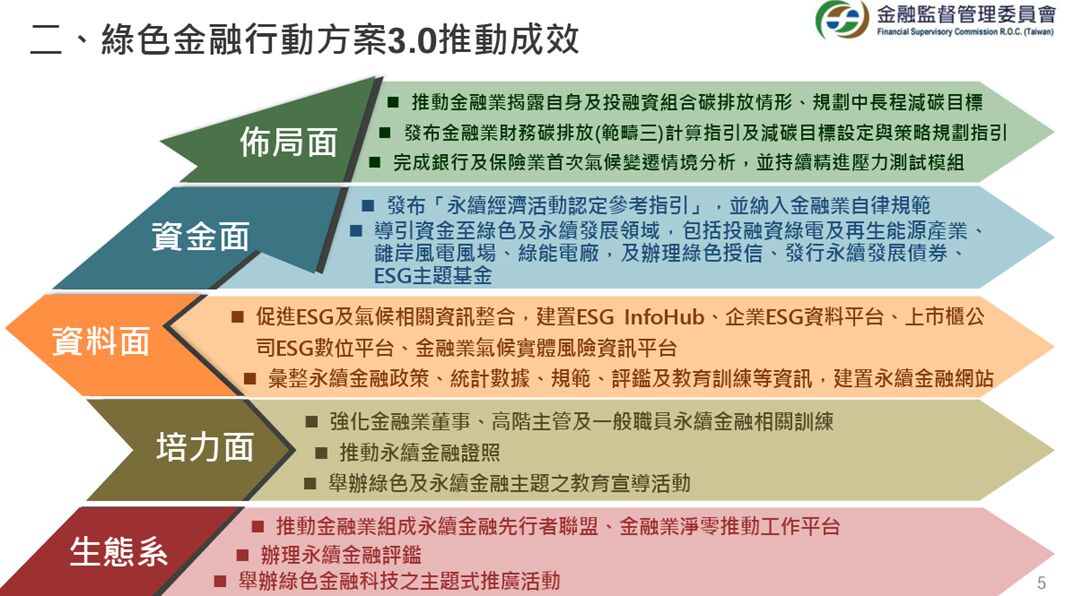 二、綠色金融行動方案3.0推動成效

金融監督管理委員會
Financial Supervisory Commission R.O.C. (Taiwan)

佈局面
■ 推動金融業揭露自身及投融資組合碳排放情形、規劃中長程減碳目標
■ 發布金融業財務碳排放(範疇三)計算指引及減碳目標設定與策略規劃指引
■ 完成銀行及保險業首次氣候變遷情境分析，並持續精進壓力測試模組

資金面
■ 發布「永續經濟活動認定參考指引」，並納入金融業自律規範
■ 導引資金至綠色及永續發展領域，包括投融資綠電及再生能源產業、離岸風電風場、綠能電廠，及辦理綠色授信、發行永續發展債券、ESG主題基金

資料面
■ 促進ESG及氣候相關資訊整合，建置ESG InfoHub、企業ESG資料平台、上市櫃公司ESG數位平台、金融業氣候實體風險資訊平台
■ 彙整永續金融政策、統計數據、規範、評鑑及教育訓練等資訊，建置永續金融網站

培力面
■ 強化金融業董事、高階主管及一般職員永續金融相關訓練
■ 推動永續金融證照
■ 舉辦綠色及永續金融主題之教育宣導活動

生態系
■ 推動金融業組成永續金融先行者聯盟、金融業淨零推動工作平台
■ 辦理永續金融評鑑
■ 舉辦綠色金融科技之主題式推廣活動

5